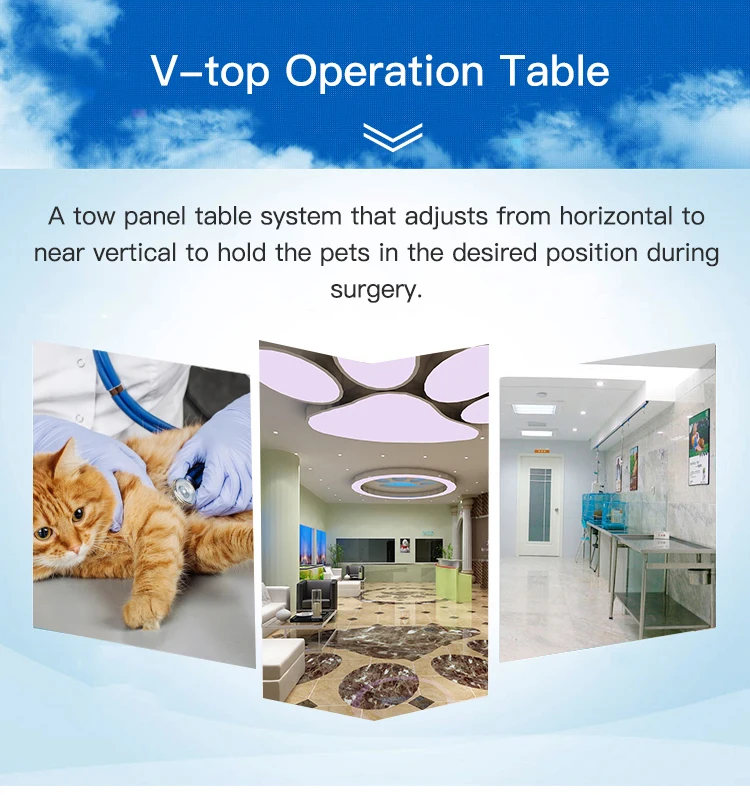 V–top Operation Table

A tow panel table system that adjusts from horizontal to near vertical to hold the pets in the desired position during surgery.